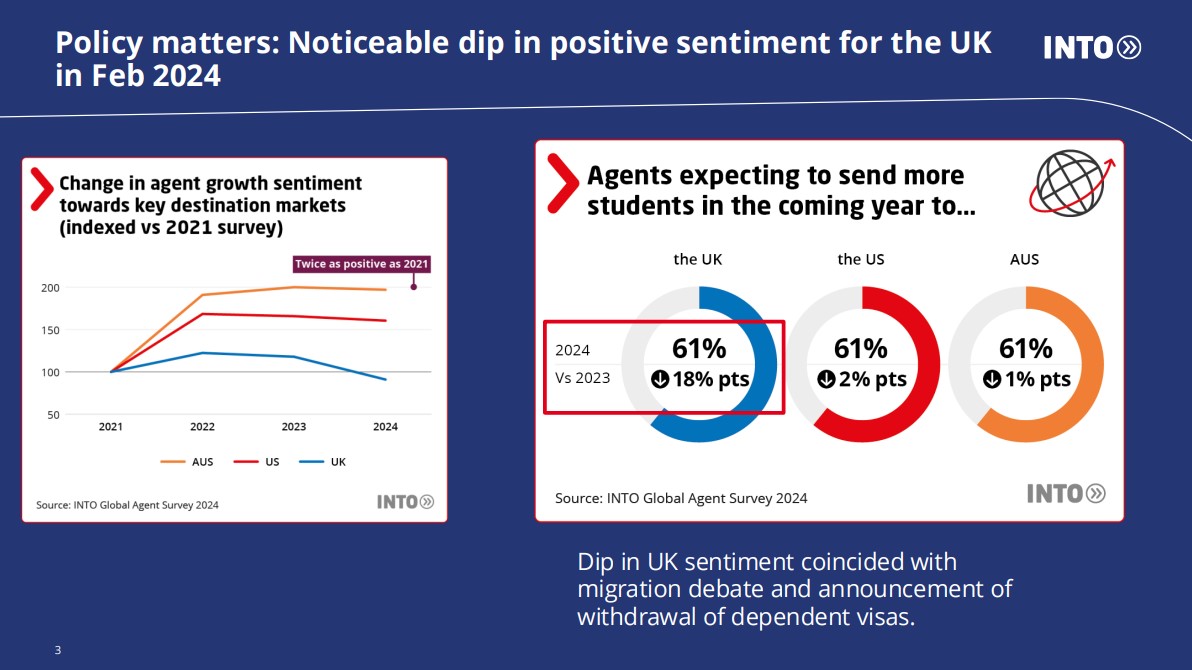 Policy matters: Noticeable dip in positive sentiment for the UK in Feb 2024

INTO

Change in agent growth sentiment towards key destination markets (indexed vs 2021 survey)

Twice as positive as 2021

200
150
100
50

2021
2022
2023
2024

AUS
US
UK

Source: INTO Global Agent Survey 2024

INTO

Agents expecting to send more students in the coming year to...

the UK
the US
AUS

2024
Vs 2023

61%
18% pts

61%
2% pts

61%
1% pts

Source: INTO Global Agent Survey 2024

INTO

Dip in UK sentiment coincided with migration debate and announcement of withdrawal of dependent visas.

3